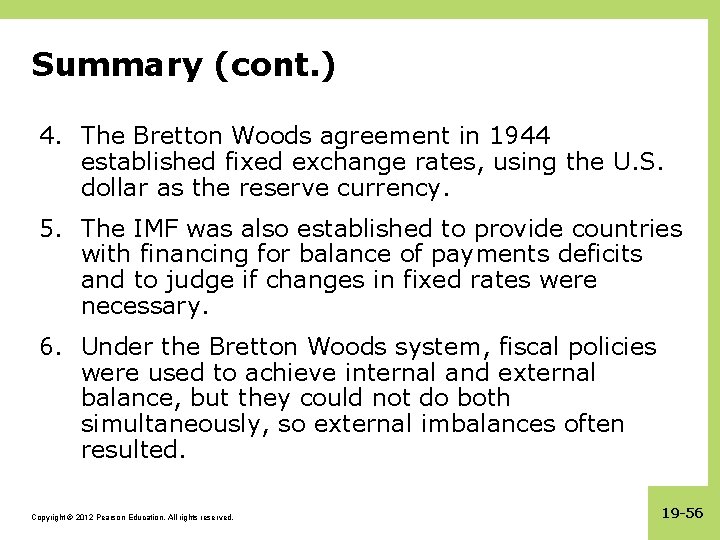 Summary (cont.)

4. The Bretton Woods agreement in 1944 established fixed exchange rates, using the U.S. dollar as the reserve currency.

5. The IMF was also established to provide countries with financing for balance of payments deficits and to judge if changes in fixed rates were necessary.

6. Under the Bretton Woods system, fiscal policies were used to achieve internal and external balance, but they could not do both simultaneously, so external imbalances often resulted.

Copyright © 2012 Pearson Education. All rights reserved.

19-56